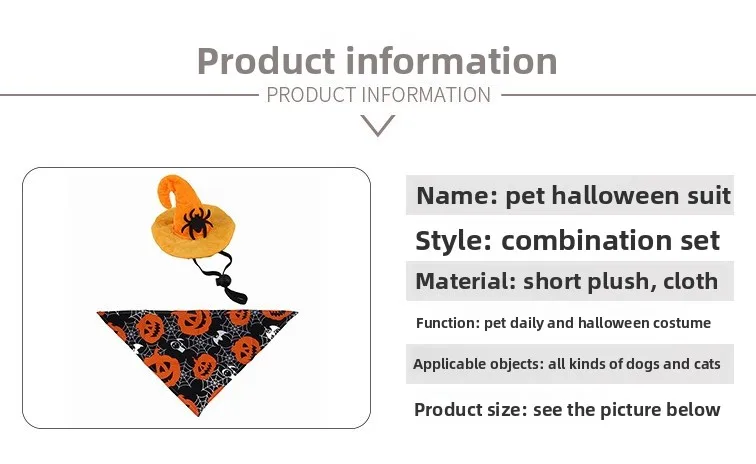 Product information
PRODUCT INFORMATION

Name: pet halloween suit

Style: combination set

Material: short plush, cloth

Function: pet daily and halloween costume

Applicable objects: all kinds of dogs and cats

Product size: see the picture below